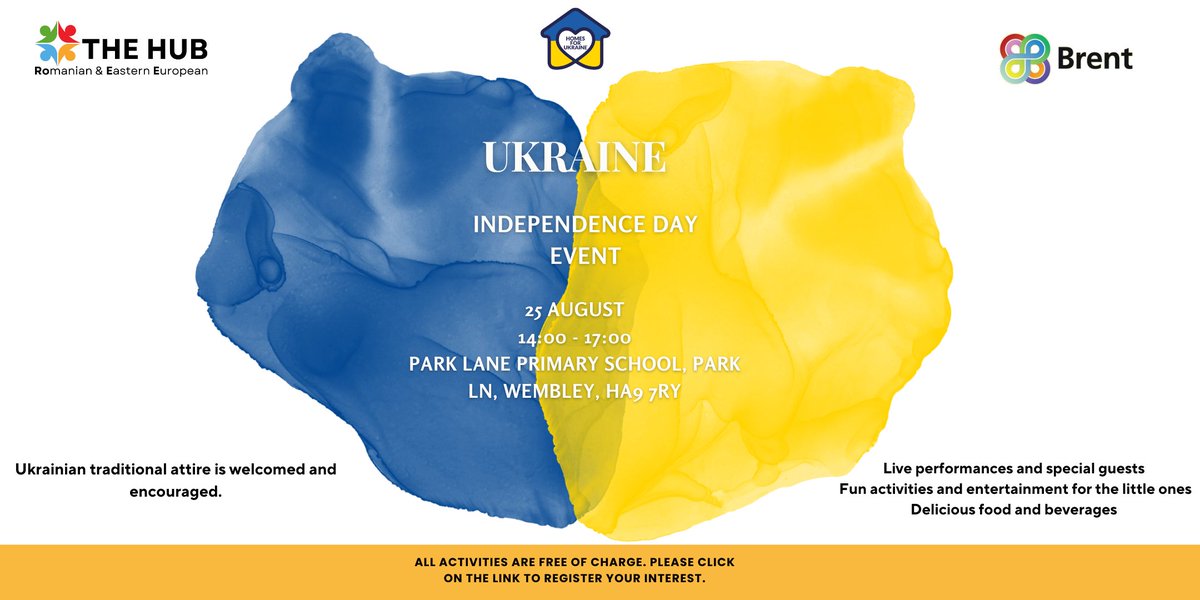 THE HUB
Romanian & Eastern European

HOMES FOR UKRAINE

Brent

UKRAINE

INDEPENDENCE DAY EVENT

25 AUGUST
14:00 - 17:00
PARK LANE PRIMARY SCHOOL, PARK LN, WEMBLEY, HA9 7RY

Ukrainian traditional attire is welcomed and encouraged.

Live performances and special guests
Fun activities and entertainment for the little ones
Delicious food and beverages

ALL ACTIVITIES ARE FREE OF CHARGE. PLEASE CLICK ON THE LINK TO REGISTER YOUR INTEREST.